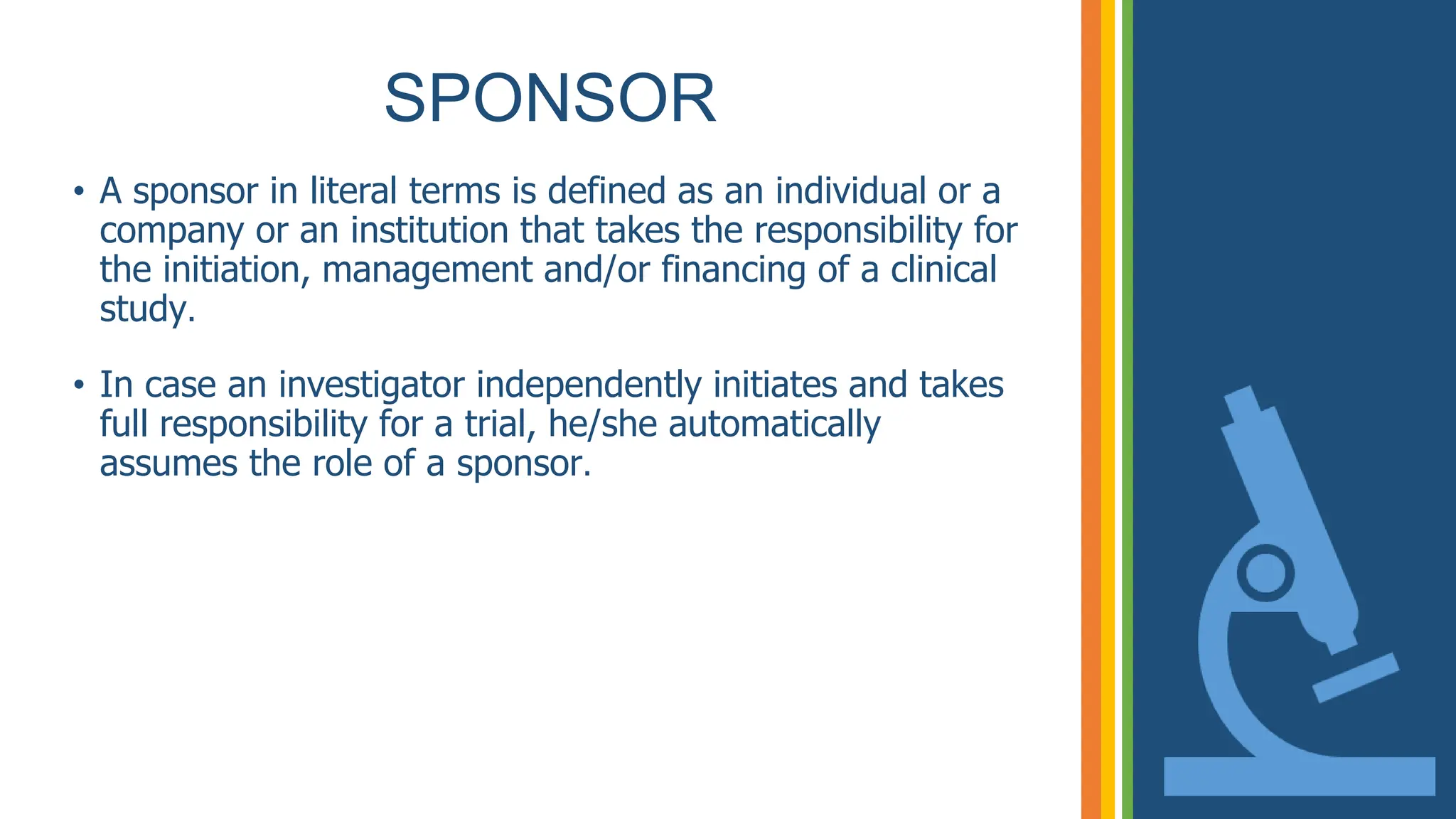 SPONSOR

• A sponsor in literal terms is defined as an individual or a company or an institution that takes the responsibility for the initiation, management and/or financing of a clinical study.

• In case an investigator independently initiates and takes full responsibility for a trial, he/she automatically assumes the role of a sponsor.